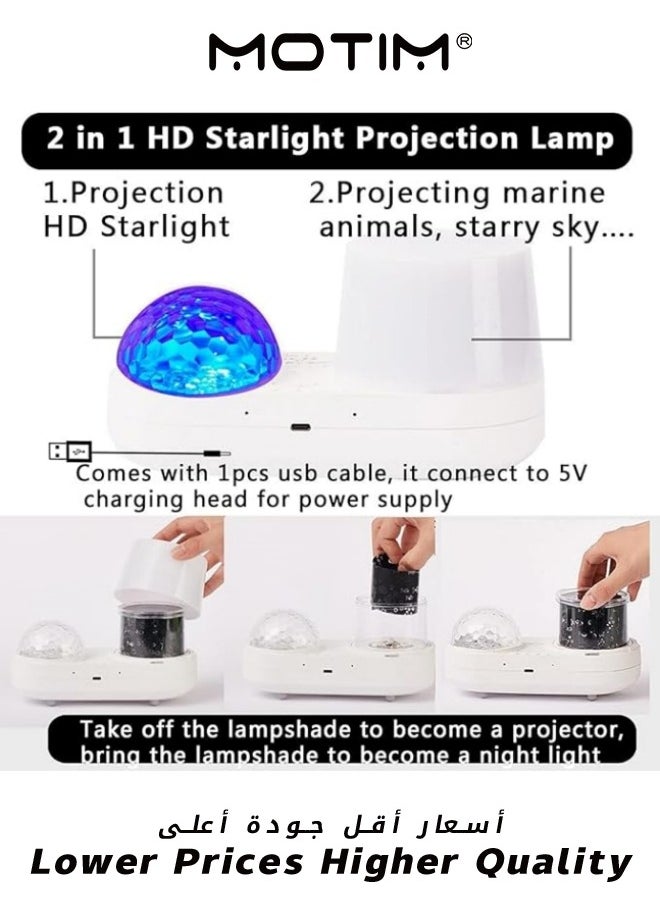 MOTIM®

2 in 1 HD Starlight Projection Lamp

1.Projection HD Starlight

2.Projecting marine animals, starry sky....

Comes with 1pcs usb cable, it connect to 5V charging head for power supply

Take off the lampshade to become a projector, bring the lampshade to become a night light

أسعار أقل جودة أعلى

Lower Prices Higher Quality